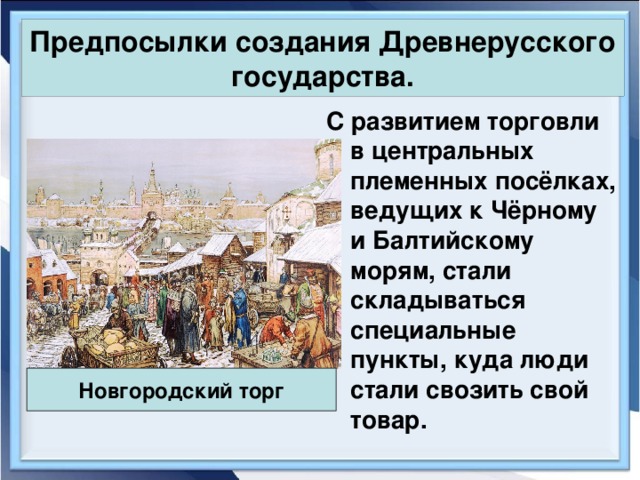 Предпосылки создания Древнерусского государства.

С развитием торговли в центральных племенных посёлках, ведущих к Чёрному и Балтийскому морям, стали складываться специальные пункты, куда люди стали свозить свой товар.

Новгородский торг